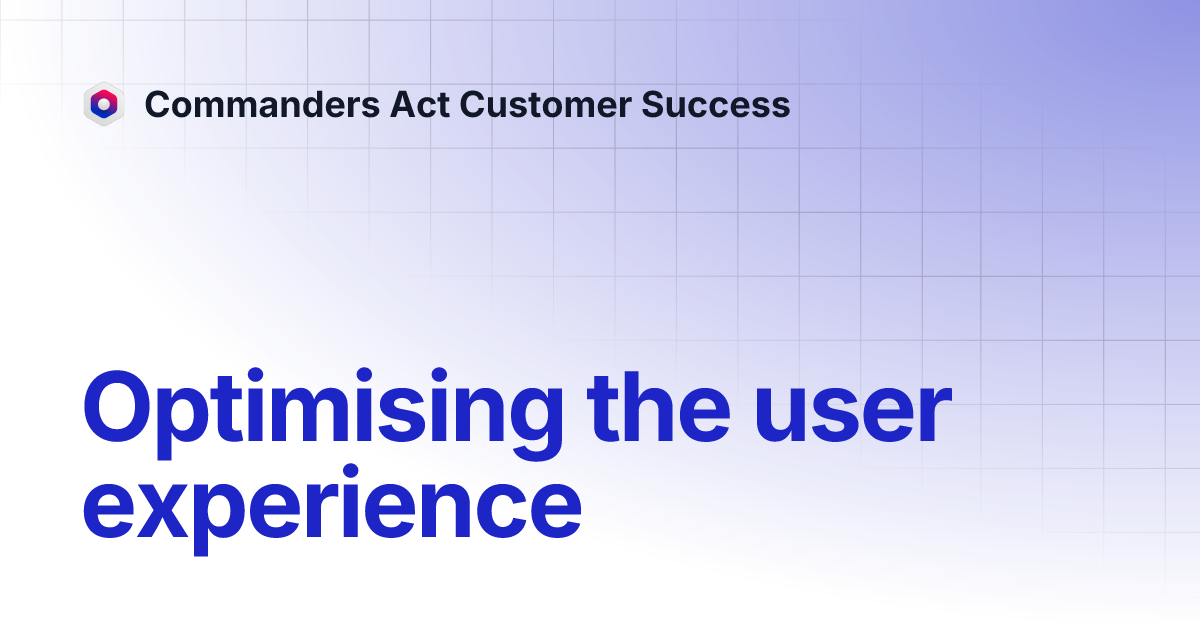 Commanders Act Customer Success

Optimising the user experience